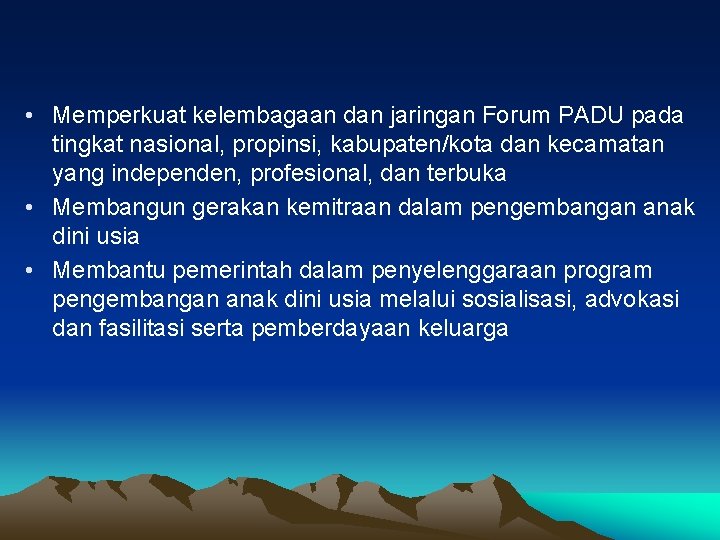 • Memperkuat kelembagaan dan jaringan Forum PADU pada tingkat nasional, propinsi, kabupaten/kota dan kecamatan yang independen, profesional, dan terbuka

• Membangun gerakan kemitraan dalam pengembangan anak dini usia

• Membantu pemerintah dalam penyelenggaraan program pengembangan anak dini usia melalui sosialisasi, advokasi dan fasilitasi serta pemberdayaan keluarga